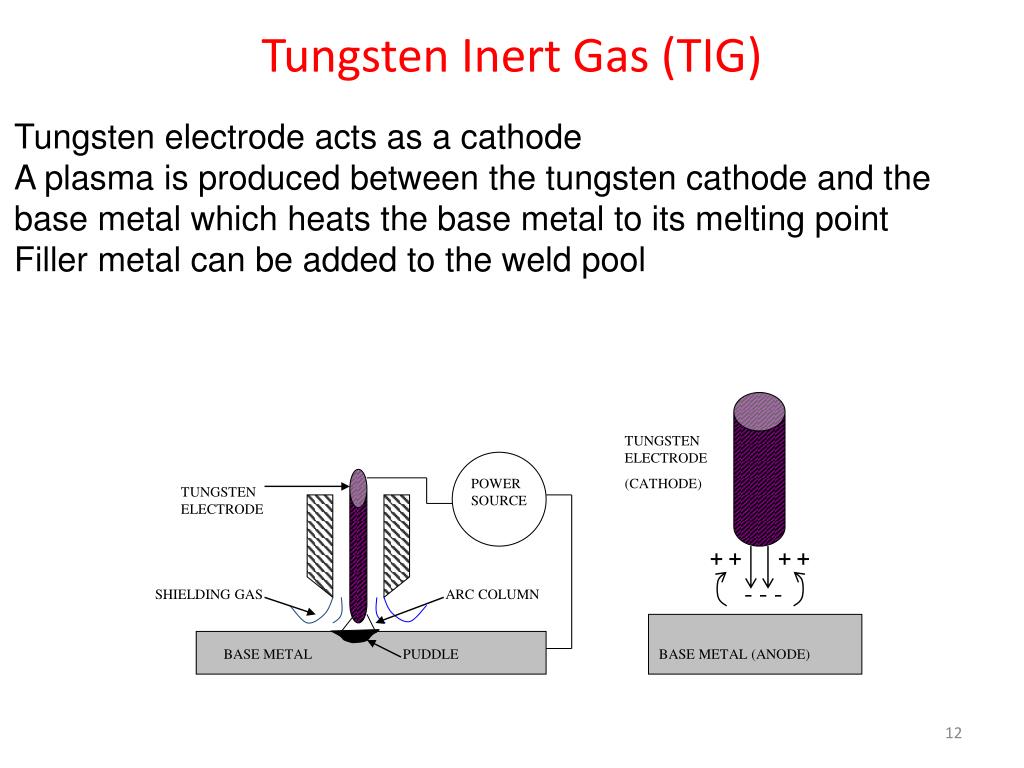 Tungsten Inert Gas (TIG)

Tungsten electrode acts as a cathode
A plasma is produced between the tungsten cathode and the base metal which heats the base metal to its melting point
Filler metal can be added to the weld pool

TUNGSTEN ELECTRODE

POWER SOURCE

SHIELDING GAS

ARC COLUMN

BASE METAL

PUDDLE

TUNGSTEN ELECTRODE (CATHODE)

+ +

+ +

- - -

BASE METAL (ANODE)

12